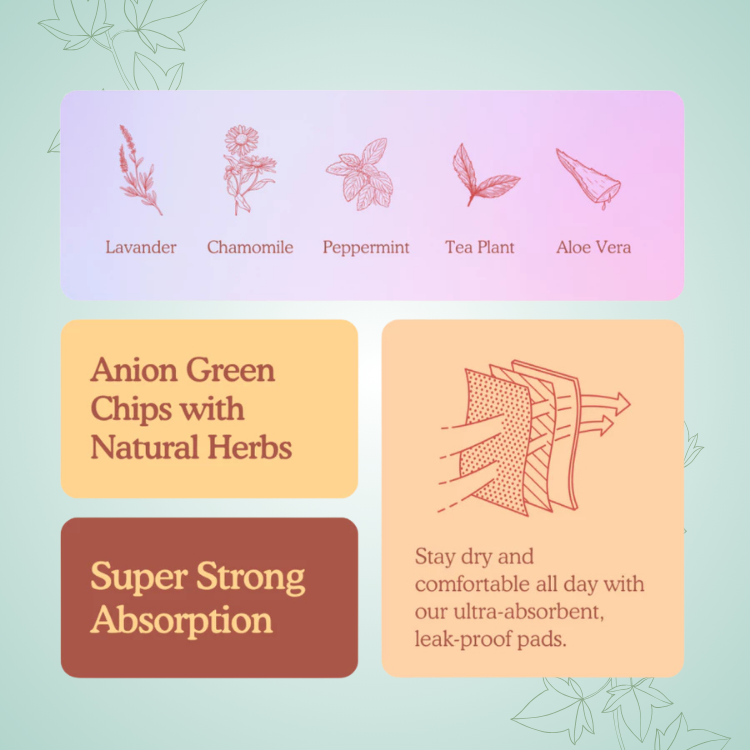 Lavander
Chamomile
Peppermint
Tea Plant
Aloe Vera

Anion Green Chips with Natural Herbs

Super Strong Absorption

Stay dry and comfortable all day with our ultra-absorbent, leak-proof pads.